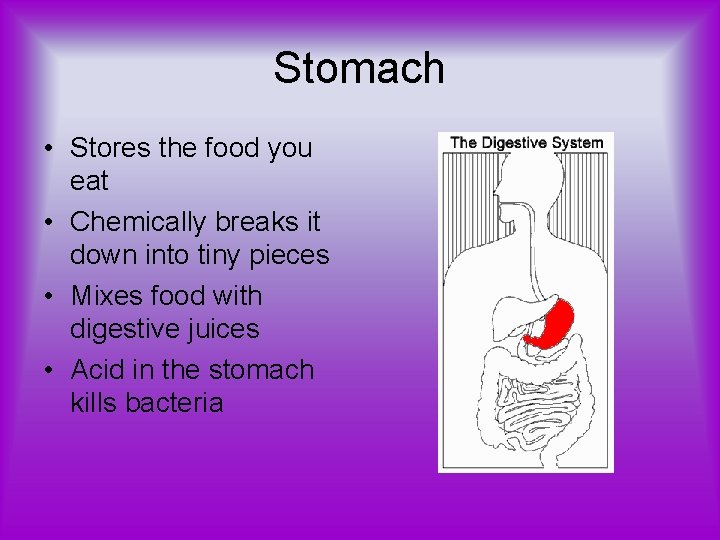 Stomach

• Stores the food you eat
• Chemically breaks it down into tiny pieces
• Mixes food with digestive juices
• Acid in the stomach kills bacteria

The Digestive System